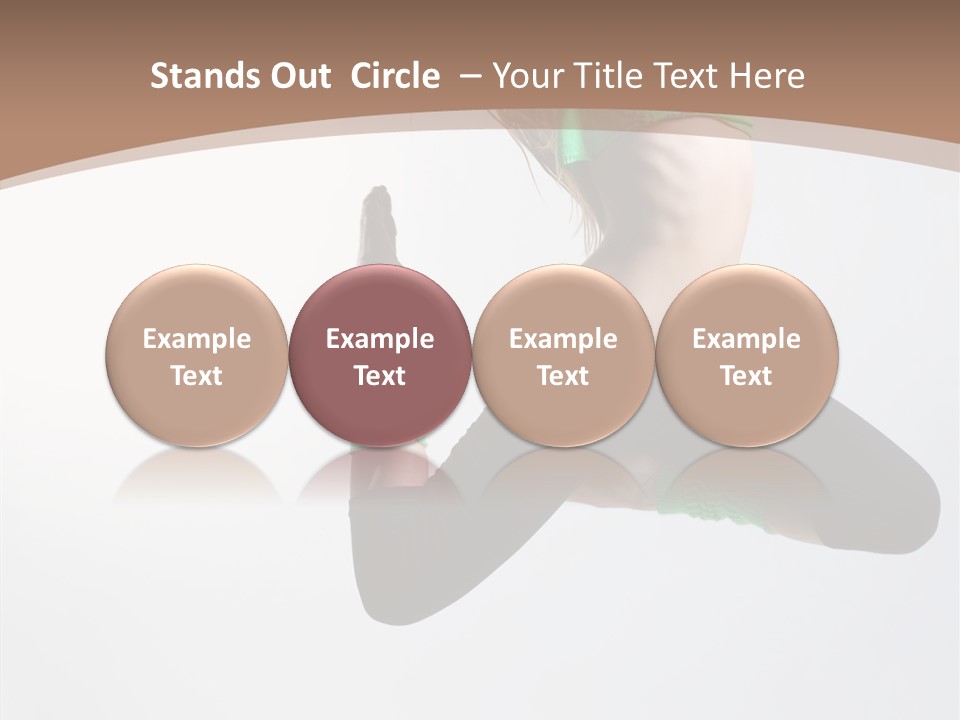 Stands Out Circle – Your Title Text Here

Example Text

Example Text

Example Text

Example Text